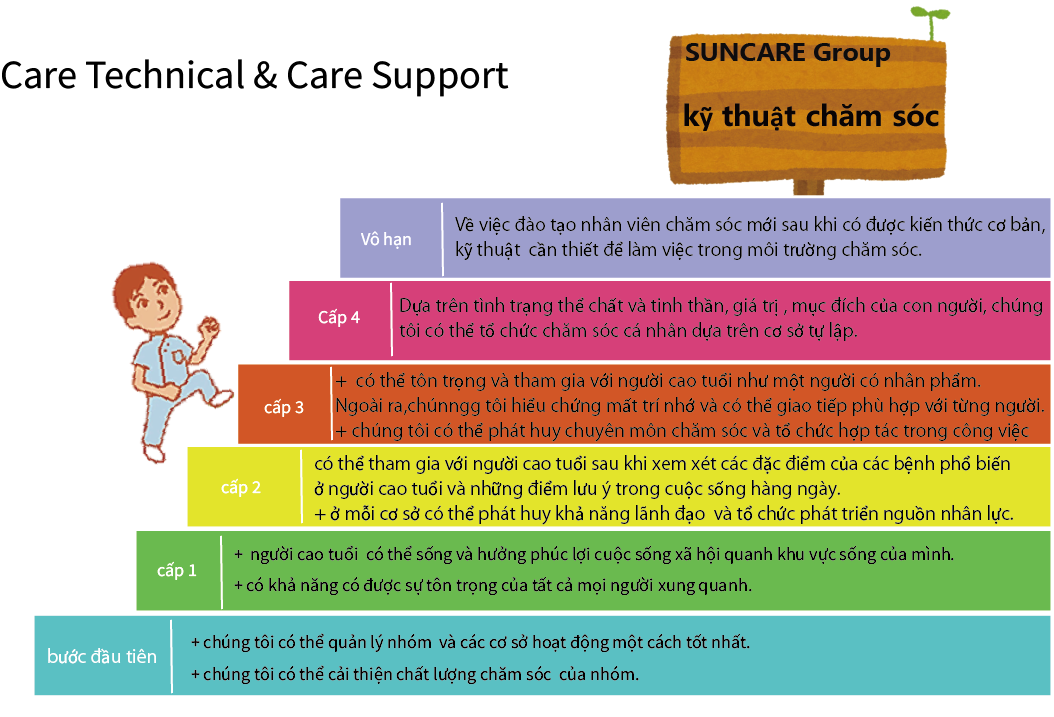 Care Technical & Care Support

SUNCARE Group

kỹ thuật chăm sóc

Vô hạn

Về việc đào tạo nhân viên chăm sóc mới sau khi có được kiến thức cơ bản, kỹ thuật cần thiết để làm việc trong môi trường chăm sóc.

Cấp 4

Dựa trên tình trạng thể chất và tinh thần, giá trị , mục đích của con người, chúng tôi có thể tổ chức chăm sóc cá nhân dựa trên cơ sở tự lập.

cấp 3

+ có thể tôn trọng và tham gia với người cao tuổi như một người có nhân phẩm. Ngoài ra,chúnngg tôi hiểu chứng mất trí nhớ và có thể giao tiếp phù hợp với từng người.
+ chúng tôi có thể phát huy chuyên môn chăm sóc và tổ chức hợp tác trong công việc

cấp 2

có thể tham gia với người cao tuổi sau khi xem xét các đặc điểm của các bệnh phổ biến ở người cao tuổi và những điểm lưu ý trong cuộc sống hàng ngày.
+ ở mỗi cơ sở có thể phát huy khả năng lãnh đạo và tổ chức phát triển nguồn nhân lực.

cấp 1

+ người cao tuổi có thể sống và hưởng phúc lợi cuộc sống xã hội quanh khu vực sống của mình.
+ có khả năng có được sự tôn trọng của tất cả mọi người xung quanh.

bước đầu tiên

+ chúng tôi có thể quản lý nhóm và các cơ sở hoạt động một cách tốt nhất.
+ chúng tôi có thể cải thiện chất lượng chăm sóc của nhóm.